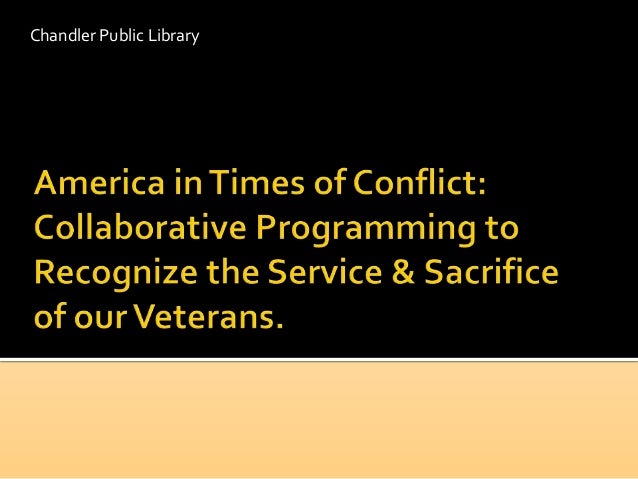 Chandler Public Library

America in Times of Conflict: Collaborative Programming to Recognize the Service & Sacrifice of our Veterans.